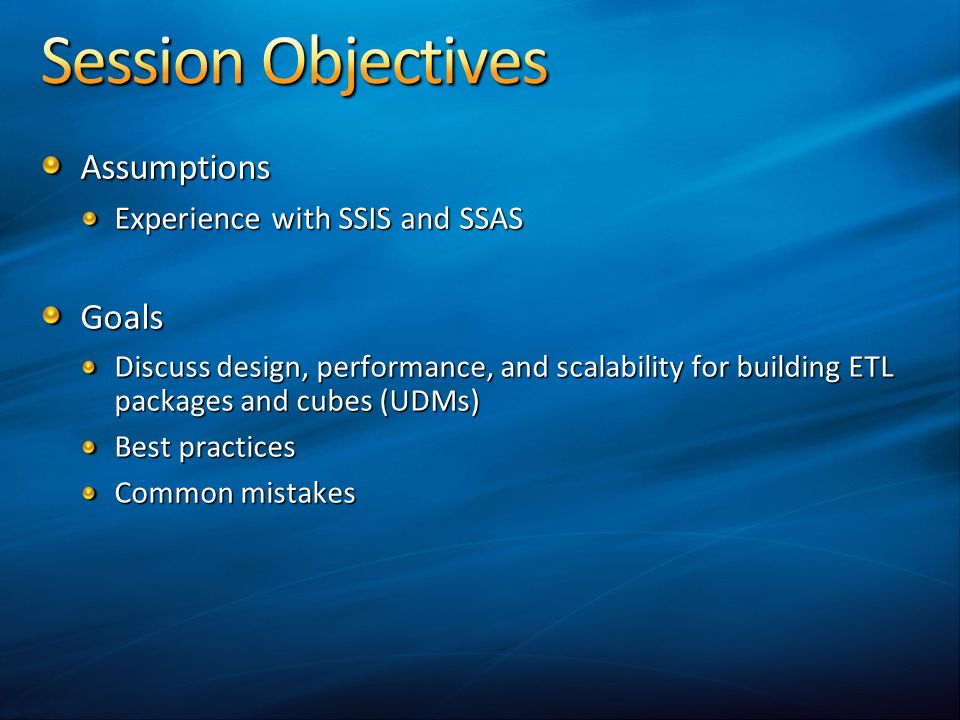 Session Objectives

Assumptions

Experience with SSIS and SSAS

Goals

Discuss design, performance, and scalability for building ETL packages and cubes (UDMs)

Best practices

Common mistakes